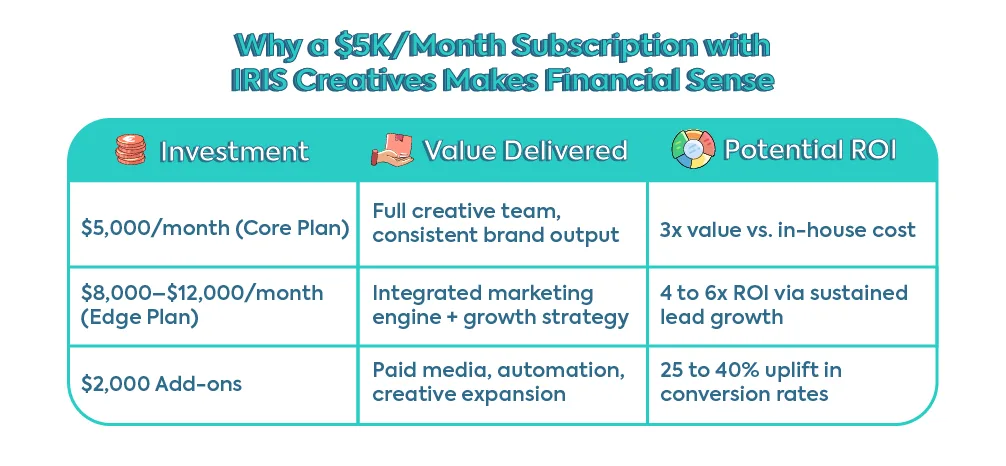 Why a \$5K/Month Subscription with IRIS Creatives Makes Financial Sense

| Investment | Value Delivered | Potential ROI |
|---|---|---|
| \$5,000/month (Core Plan) | Full creative team, consistent brand output | 3x value vs. in-house cost |
| \$8,000–\$12,000/month (Edge Plan) | Integrated marketing engine + growth strategy | 4 to 6x ROI via sustained lead growth |
| \$2,000 Add-ons | Paid media, automation, creative expansion | 25 to 40% uplift in conversion rates |